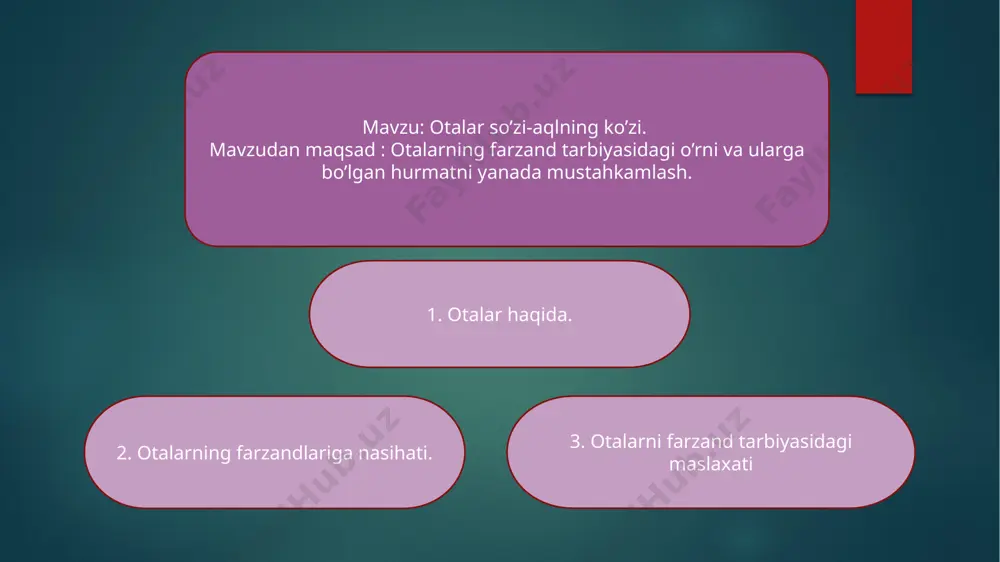 Mavzu: Otalar so‘zi-aqlning ko‘zi.
Mavzudan maqsad : Otalarning farzand tarbiyasidagi o‘rni va ularga bo‘lgan hurmatni yanada mustahkamlash.

1. Otalar haqida.

2. Otalarning farzandlariga nasihati.

3. Otalarni farzand tarbiyasidagi maslaxati

FaylHub.uz